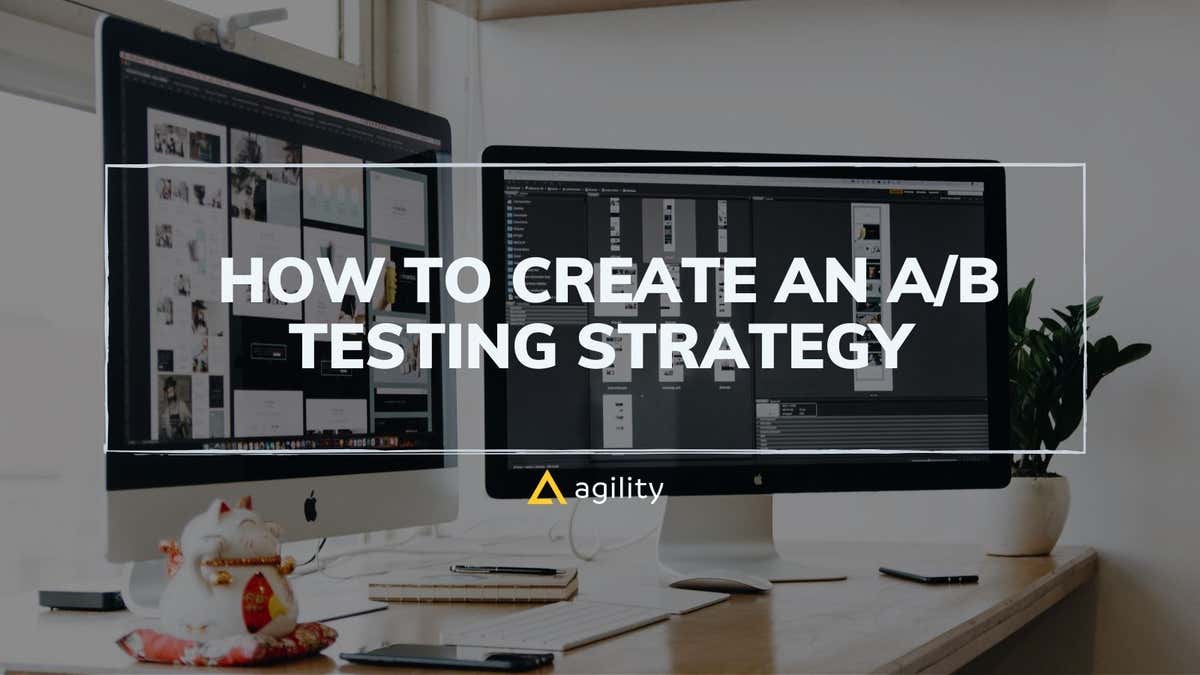 HOW TO CREATE AN A/B TESTING STRATEGY

agility